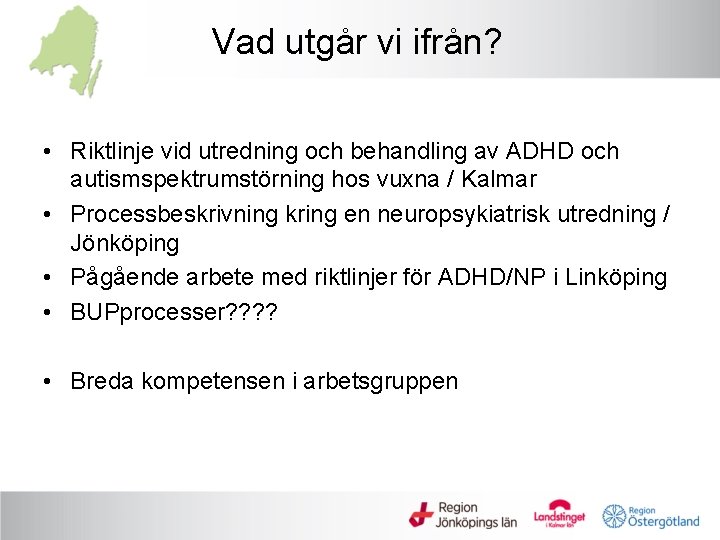 Vad utgår vi ifrån?

• Riktlinje vid utredning och behandling av ADHD och autismspektrumstörning hos vuxna / Kalmar
• Processbeskrivning kring en neuropsykiatrisk utredning / Jönköping
• Pågående arbete med riktlinjer för ADHD/NP i Linköping
• BUPprocesser????

• Breda kompetensen i arbetsgruppen

Region Jönköpings län
Landstinget i Kalmar län
Region Östergötland